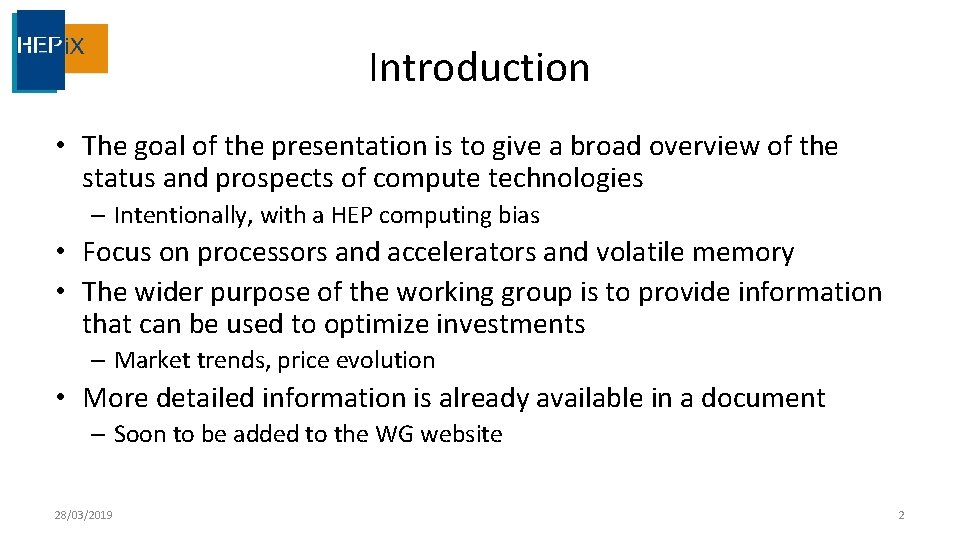 HEPiX

Introduction

• The goal of the presentation is to give a broad overview of the status and prospects of compute technologies
  – Intentionally, with a HEP computing bias
• Focus on processors and accelerators and volatile memory
• The wider purpose of the working group is to provide information that can be used to optimize investments
  – Market trends, price evolution
• More detailed information is already available in a document
  – Soon to be added to the WG website

28/03/2019

2